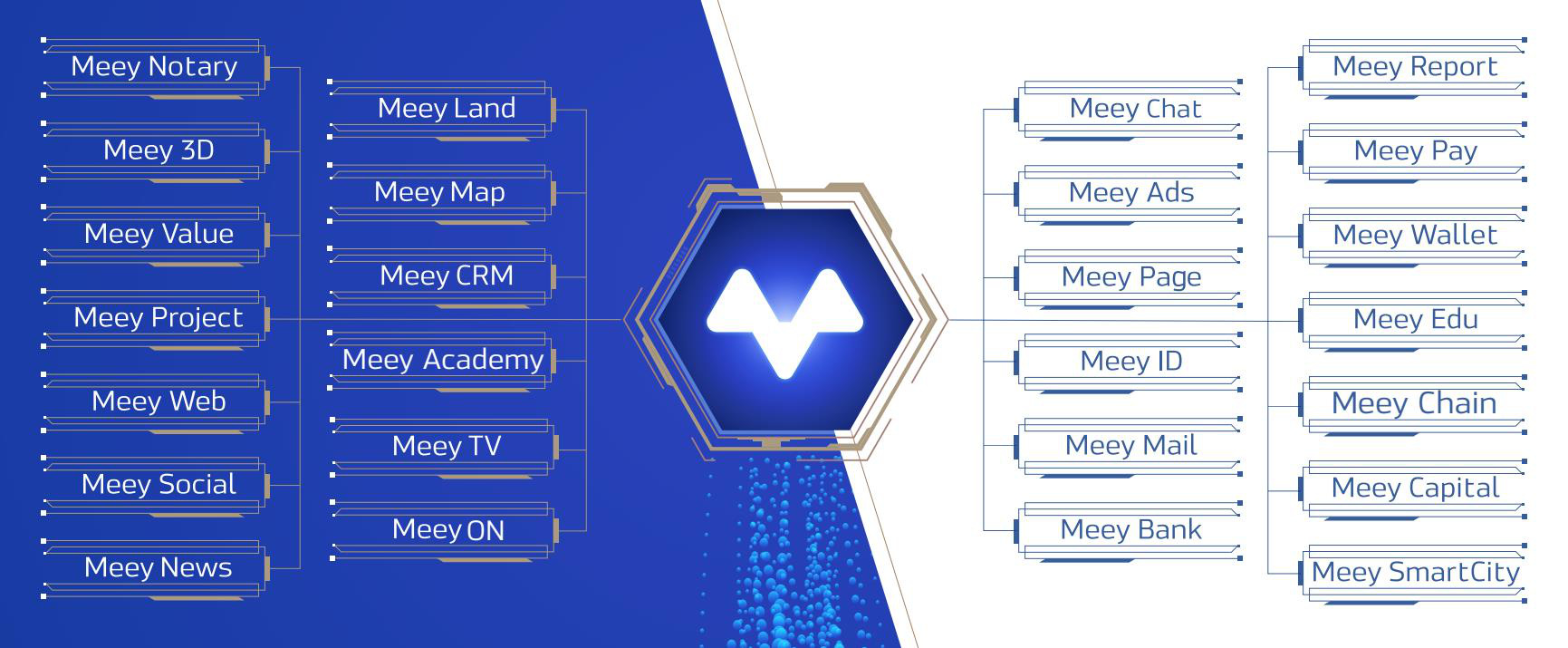 Meey Notary
Meey 3D
Meey Value
Meey Project
Meey Web
Meey Social
Meey News

Meey Land
Meey Map
Meey CRM
Meey Academy
Meey TV
Meey ON

Meey Chat
Meey Ads
Meey Page
Meey ID
Meey Mail
Meey Bank

Meey Report
Meey Pay
Meey Wallet
Meey Edu
Meey Chain
Meey Capital
Meey SmartCity